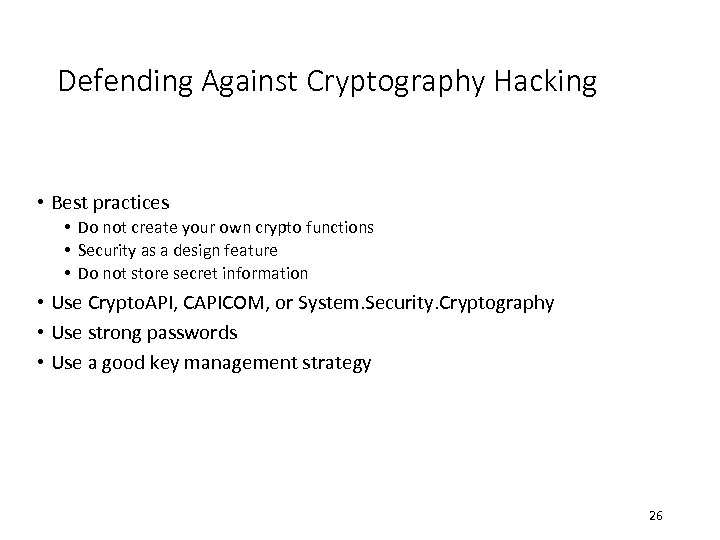 Defending Against Cryptography Hacking

• Best practices
  • Do not create your own crypto functions
  • Security as a design feature
  • Do not store secret information
• Use CryptoAPI, CAPICOM, or System.Security.Cryptography
• Use strong passwords
• Use a good key management strategy

26